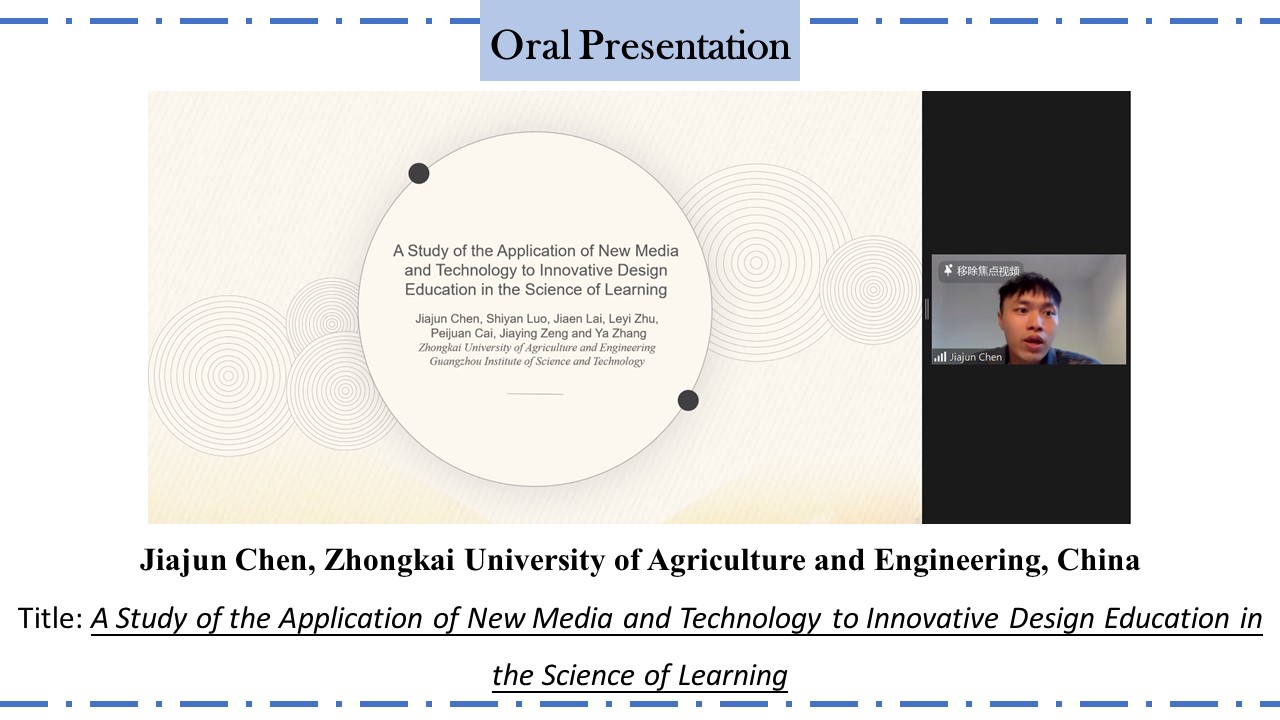 Oral Presentation

A Study of the Application of New Media and Technology to Innovative Design Education in the Science of Learning

Jiajun Chen, Shiyan Luo, Jiaen Lai, Leyi Zhu, Peijuan Cai, Jiaying Zeng and Ya Zhang
Zhongkai University of Agriculture and Engineering
Guangzhou Institute of Science and Technology

移除焦点视频

Jiajun Chen

Jiajun Chen, Zhongkai University of Agriculture and Engineering, China

Title: A Study of the Application of New Media and Technology to Innovative Design Education in the Science of Learning